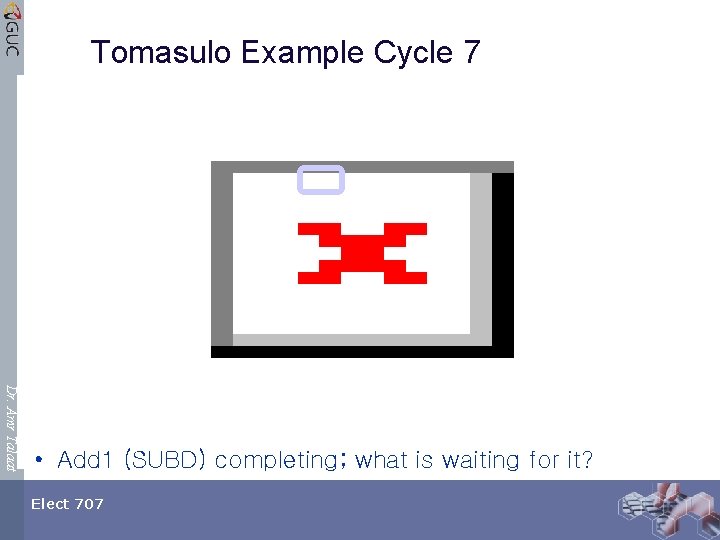 GUC

Tomasulo Example Cycle 7

Dr. Amr Talaat

• Add1 (SUBD) completing; what is waiting for it?

Elect 707